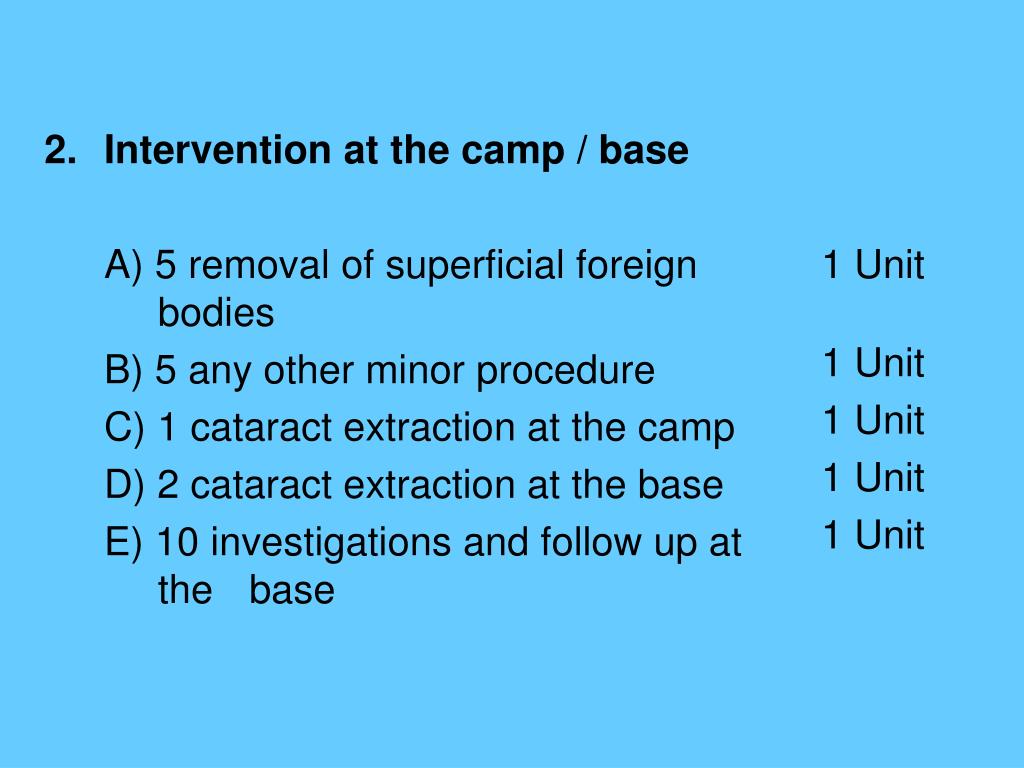 2. Intervention at the camp / base

A) 5 removal of superficial foreign bodies

B) 5 any other minor procedure

C) 1 cataract extraction at the camp

D) 2 cataract extraction at the base

E) 10 investigations and follow up at the base

1 Unit

1 Unit

1 Unit

1 Unit

1 Unit